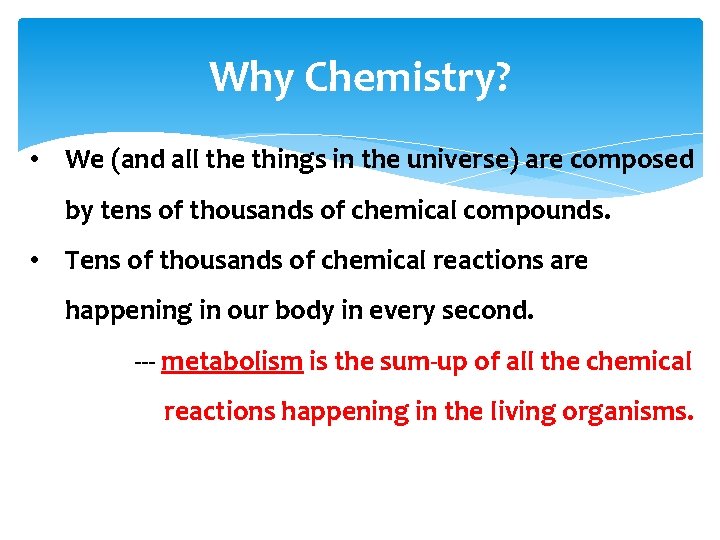 Why Chemistry?

• We (and all the things in the universe) are composed by tens of thousands of chemical compounds.

• Tens of thousands of chemical reactions are happening in our body in every second.

--- metabolism is the sum-up of all the chemical reactions happening in the living organisms.